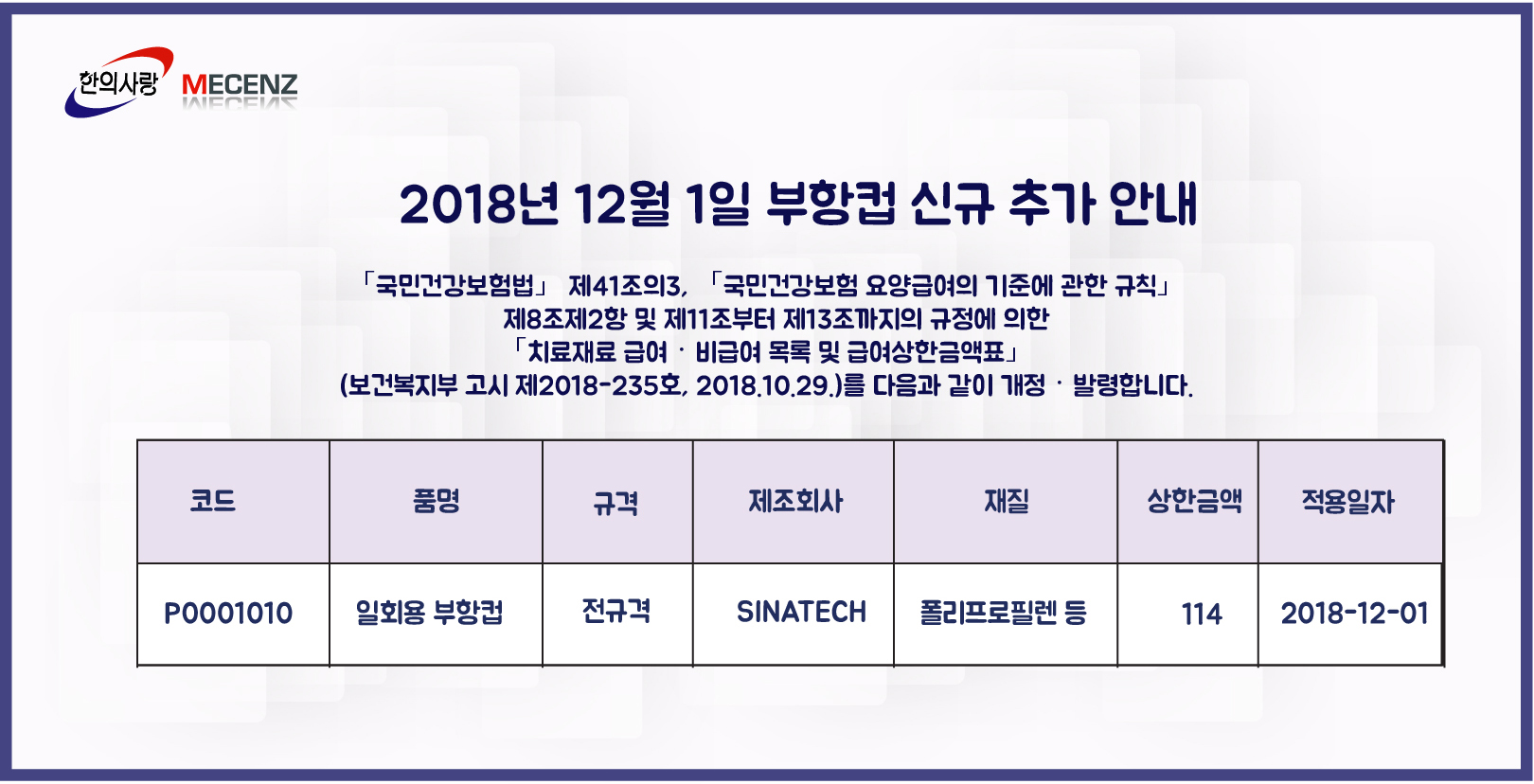 한의사랑 MECENZ

2018년 12월 1일 부항컵 신규 추가 안내

「국민건강보험법」 제41조의3, 「국민건강보험 요양급여의 기준에 관한 규칙」 제8조제2항 및 제11조부터 제13조까지의 규정에 의한 「치료재료 급여 · 비급여 목록 및 급여상한금액표」 (보건복지부 고시 제2018-235호, 2018.10.29.)를 다음과 같이 개정 · 발령합니다.

| 코드 | 품명 | 규격 | 제조회사 | 재질 | 상한금액 | 적용일자 |
|---|---|---|---|---|---|---|
| P0001010 | 일회용 부항컵 | 전규격 | SINATECH | 폴리프로필렌 등 | 114 | 2018-12-01 |